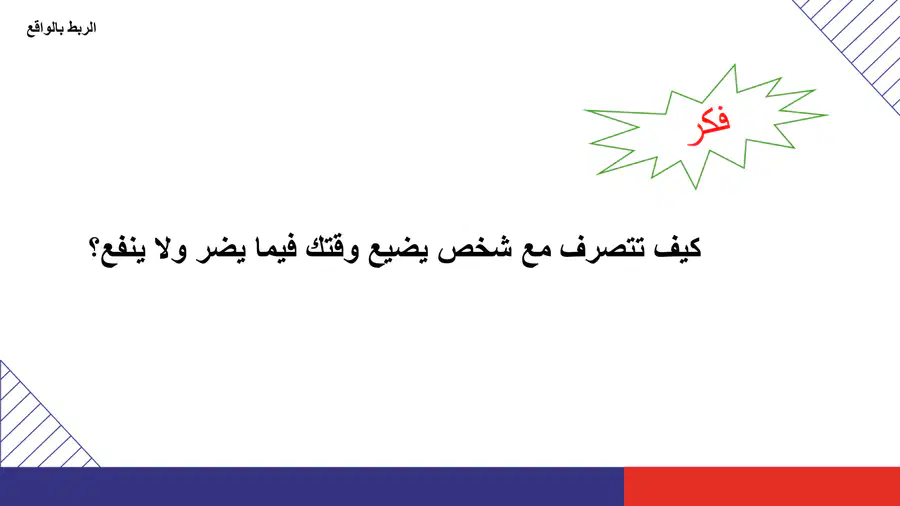 الربط بالواقع

فكر

كيف تتصرف مع شخص يضيع وقتك فيما يضر ولا ينفع؟